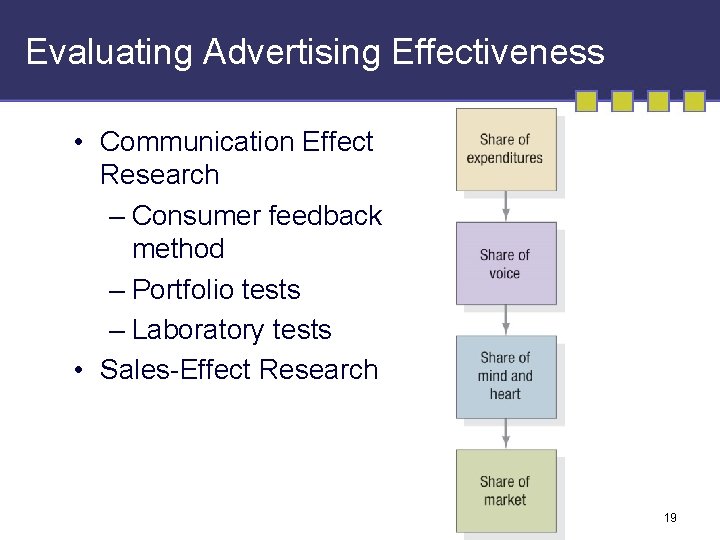 Evaluating Advertising Effectiveness

• Communication Effect Research
– Consumer feedback method
– Portfolio tests
– Laboratory tests
• Sales-Effect Research

Share of expenditures

Share of voice

Share of mind and heart

Share of market

19